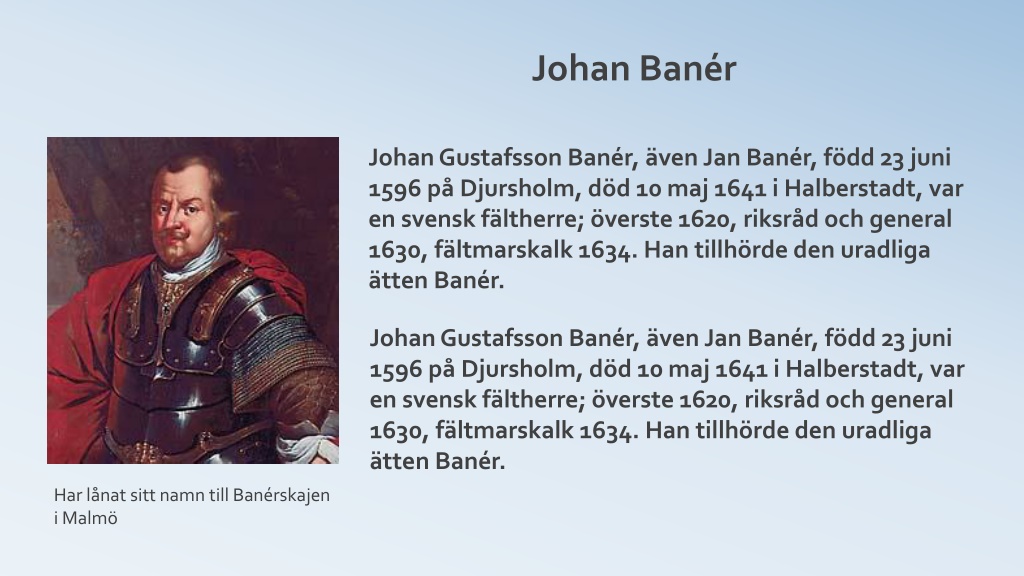 Johan Banér

Johan Gustafsson Banér, även Jan Banér, född 23 juni 1596 på Djursholm, död 10 maj 1641 i Halberstadt, var en svensk fältherre; överste 1620, riksråd och general 1630, fältmarskalk 1634. Han tillhörde den uradliga ätten Banér.

Johan Gustafsson Banér, även Jan Banér, född 23 juni 1596 på Djursholm, död 10 maj 1641 i Halberstadt, var en svensk fältherre; överste 1620, riksråd och general 1630, fältmarskalk 1634. Han tillhörde den uradliga ätten Banér.

Har lånat sitt namn till Banérskajen i Malmö